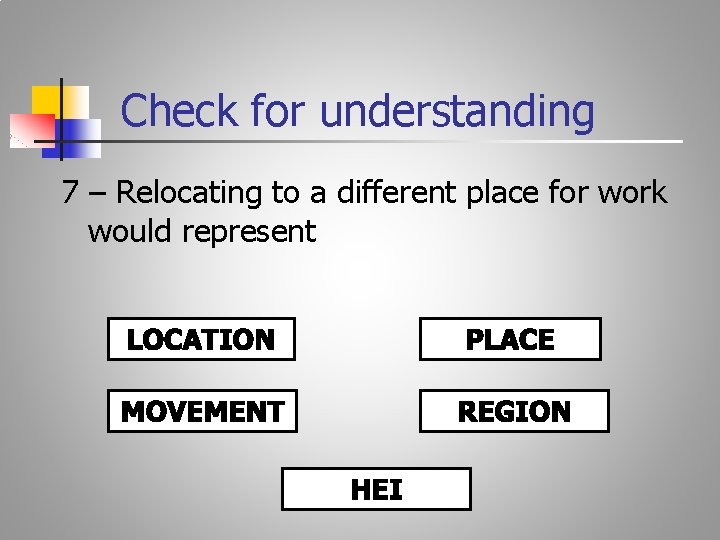 Check for understanding

7 – Relocating to a different place for work would represent

LOCATION

PLACE

MOVEMENT

REGION

HEI